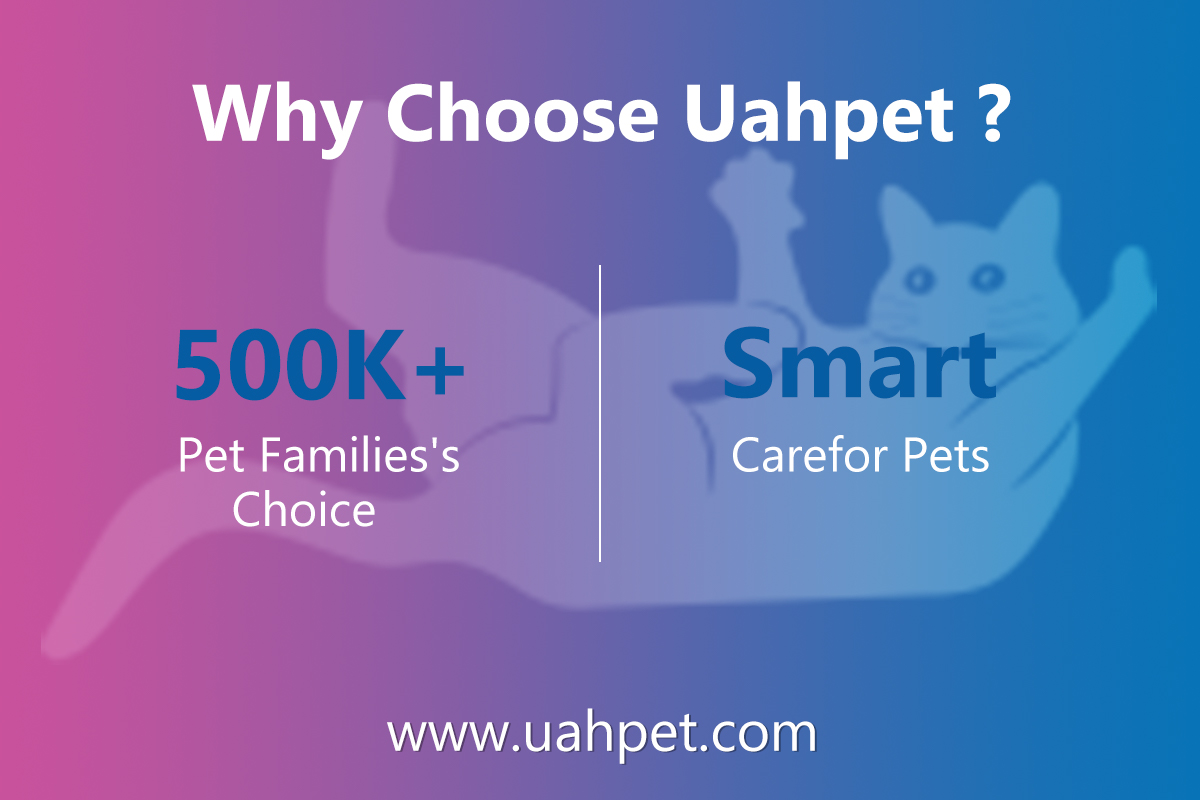 Why Choose Uahpet ?

500K+
Pet Families's Choice

Smart
Carefor Pets

www.uahpet.com